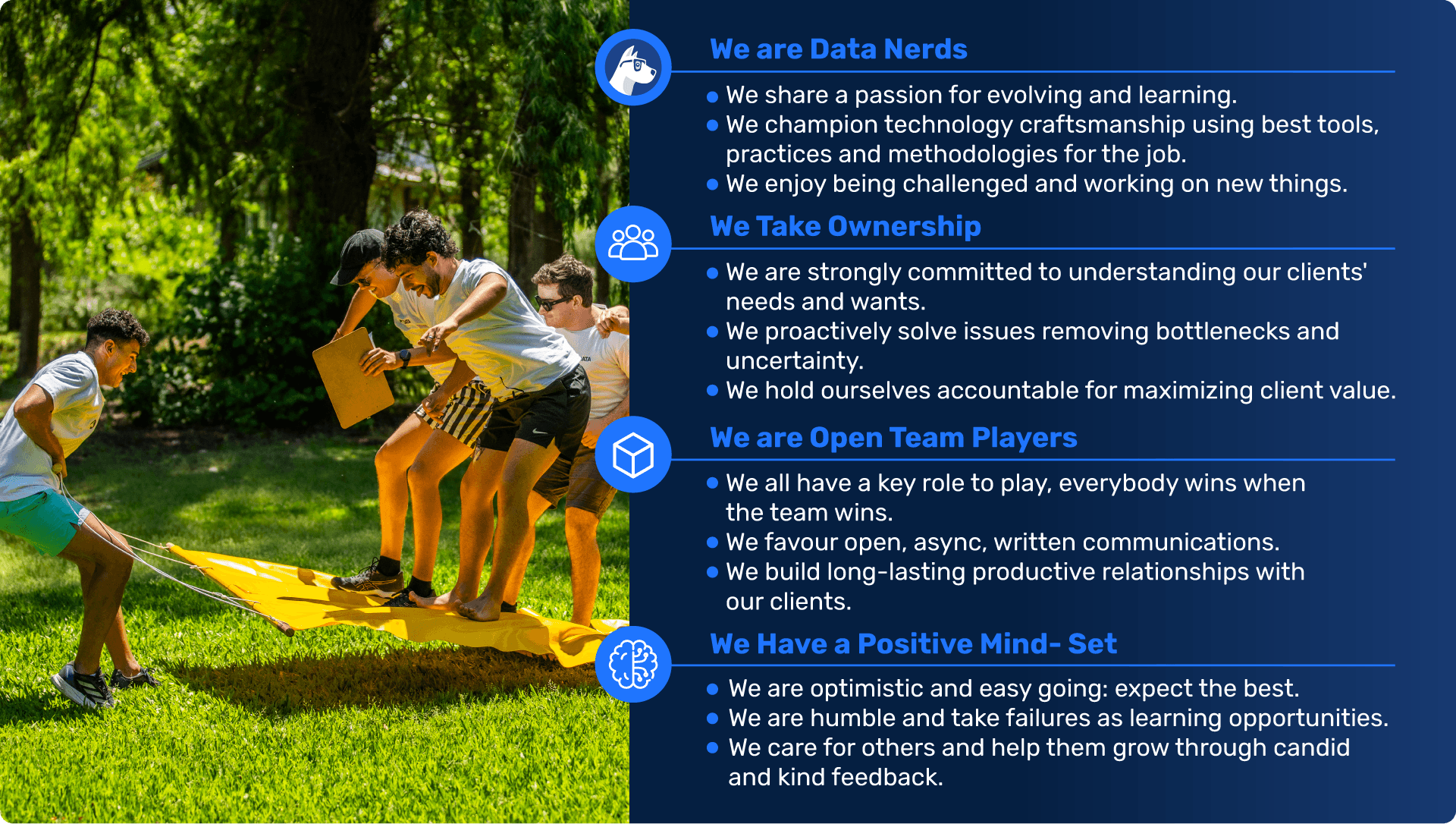 We are Data Nerds

- We share a passion for evolving and learning.
- We champion technology craftsmanship using best tools, practices and methodologies for the job.
- We enjoy being challenged and working on new things.

We Take Ownership

- We are strongly committed to understanding our clients' needs and wants.
- We proactively solve issues removing bottlenecks and uncertainty.
- We hold ourselves accountable for maximizing client value.

We are Open Team Players

- We all have a key role to play, everybody wins when the team wins.
- We favour open, async, written communications.
- We build long-lasting productive relationships with our clients.

We Have a Positive Mind- Set

- We are optimistic and easy going: expect the best.
- We are humble and take failures as learning opportunities.
- We care for others and help them grow through candid and kind feedback.